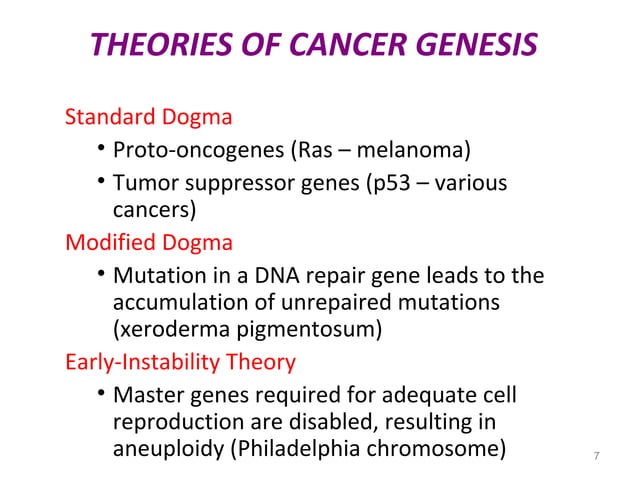 THEORIES OF CANCER GENESIS

Standard Dogma

• Proto-oncogenes (Ras – melanoma)
• Tumor suppressor genes (p53 – various cancers)

Modified Dogma

• Mutation in a DNA repair gene leads to the accumulation of unrepaired mutations (xeroderma pigmentosum)

Early-Instability Theory

• Master genes required for adequate cell reproduction are disabled, resulting in aneuploidy (Philadelphia chromosome)

7